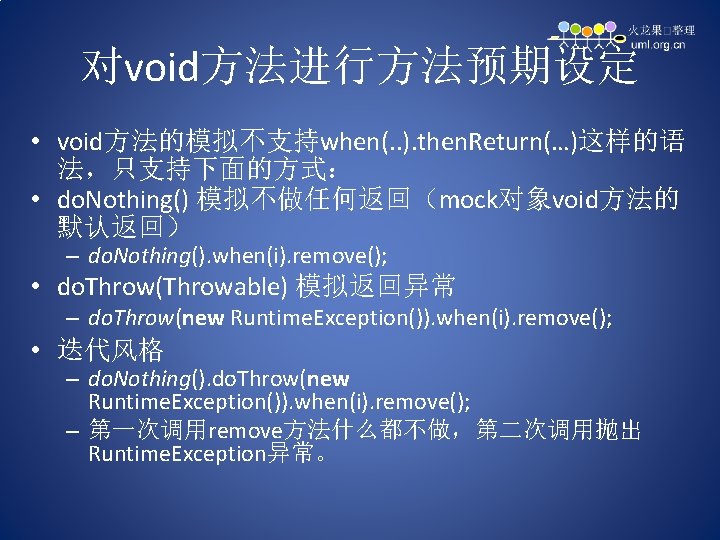 火龙果□整理
uml.org.cn

对void方法进行方法预期设定

• void方法的模拟不支持when(..).thenReturn(…)这样的语法，只支持下面的方式：
• doNothing() 模拟不做任何返回（mock对象void方法的默认返回）
– doNothing().when(i).remove();
• doThrow(Throwable) 模拟返回异常
– doThrow(new RuntimeException()).when(i).remove();
• 迭代风格
– doNothing().doThrow(new RuntimeException()).when(i).remove();
– 第一次调用remove方法什么都不做，第二次调用抛出RuntimeException异常。